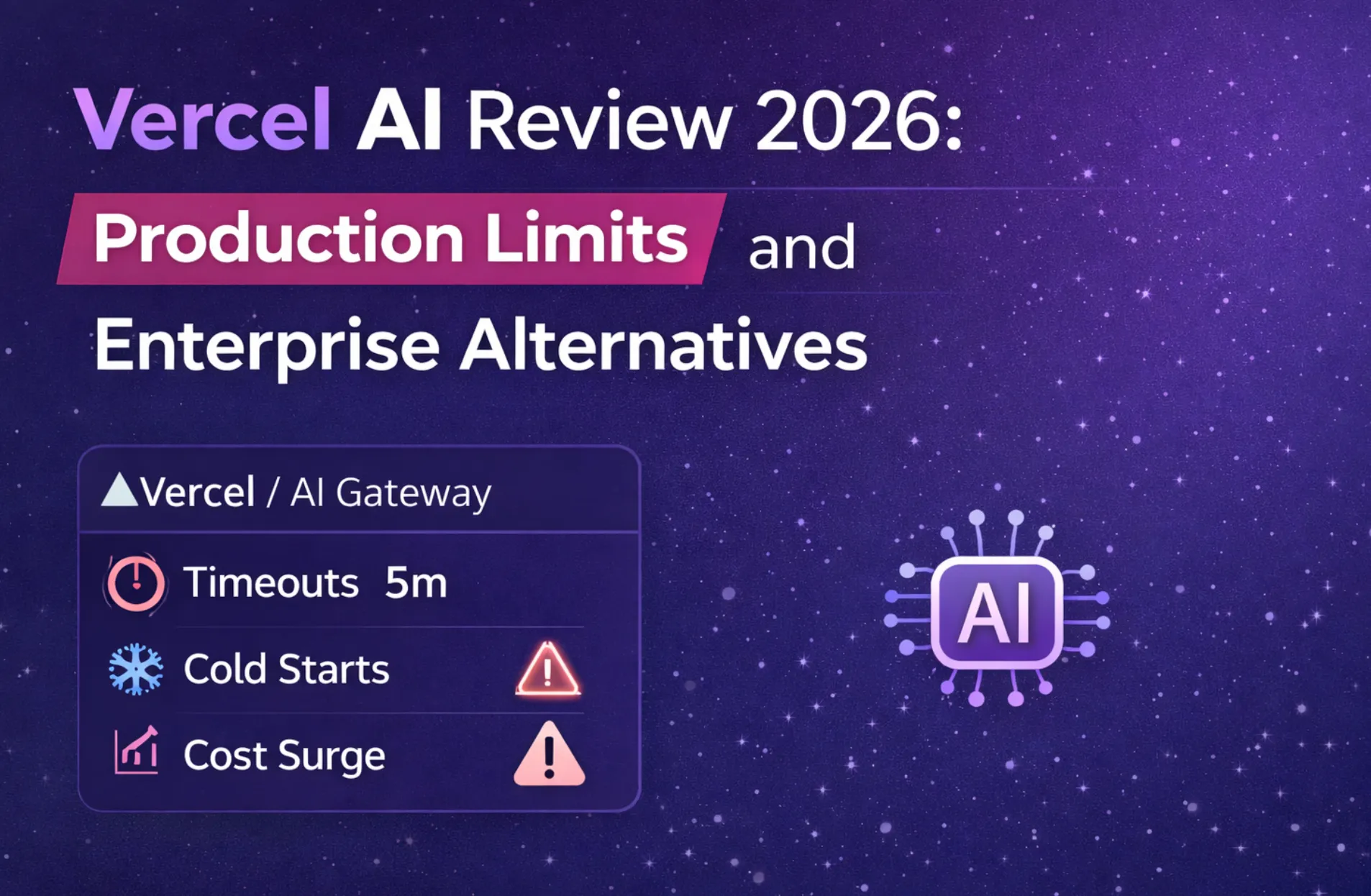 Vercel AI Review 2026:
Production Limits and
Enterprise Alternatives

Vercel / AI Gateway
Timeouts 5m
Cold Starts
Cost Surge

AI